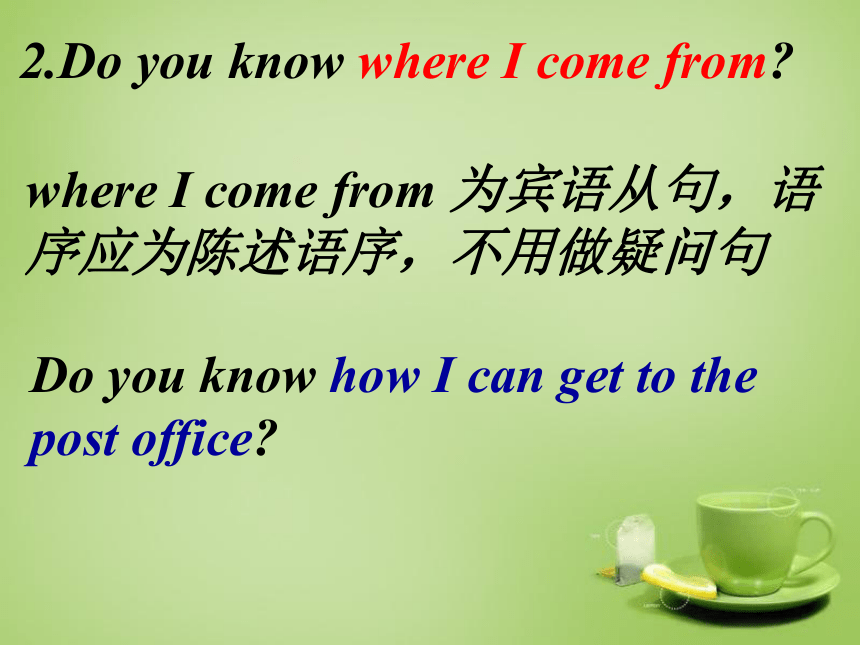 2.Do you know where I come from?

where I come from 为宾语从句，语序应为陈述语序，不用做疑问句

Do you know how I can get to the post office?